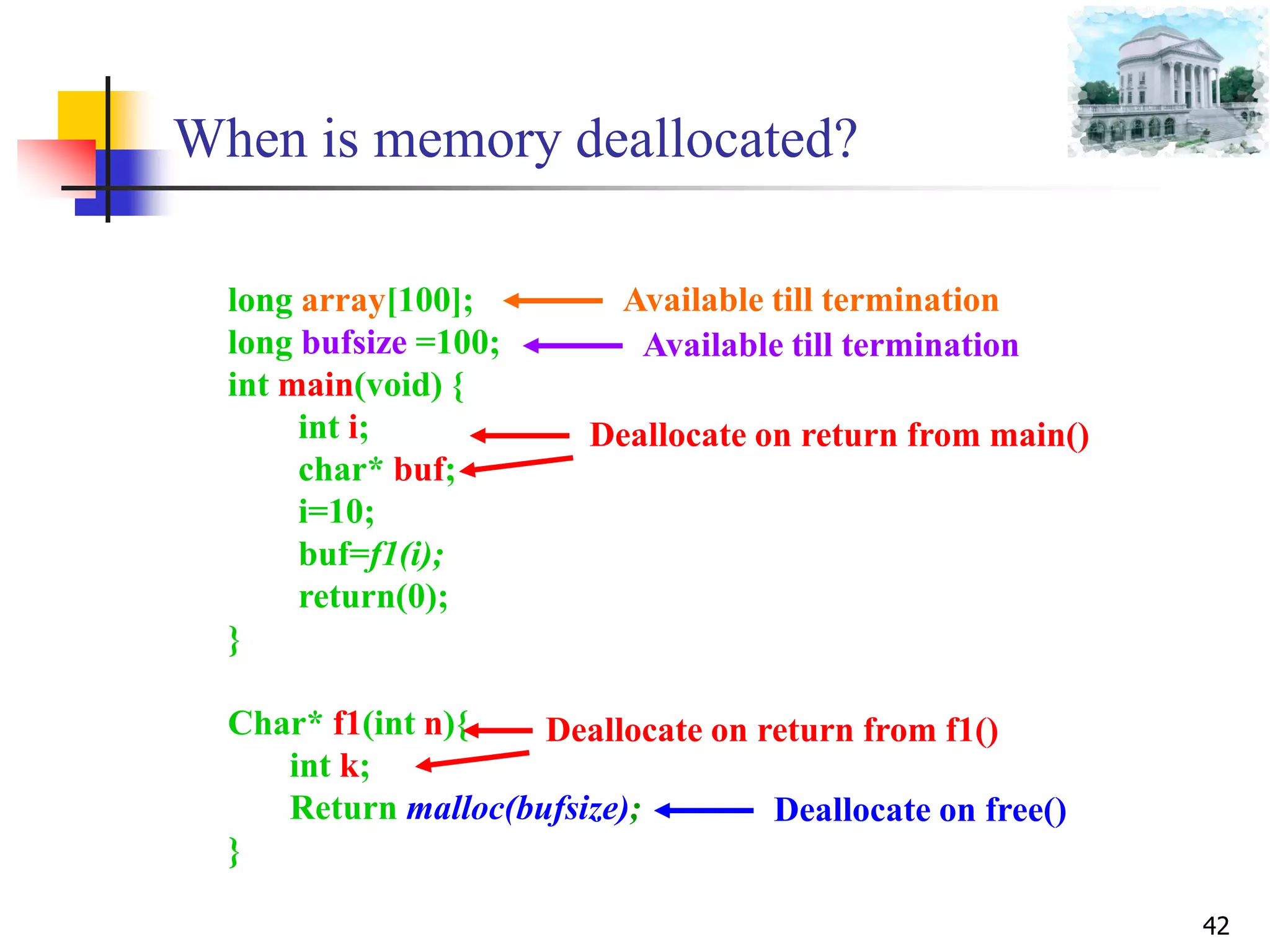 When is memory deallocated?

long array[100]; Available till termination
long bufsize =100; Available till termination
int main(void) {
int i; Deallocate on return from main()
char* buf;
i=10;
buf=f1(i);
return(0);
}

Char* f1(int n){ Deallocate on return from f1()
int k;
Return malloc(bufsize); Deallocate on free()
}

42